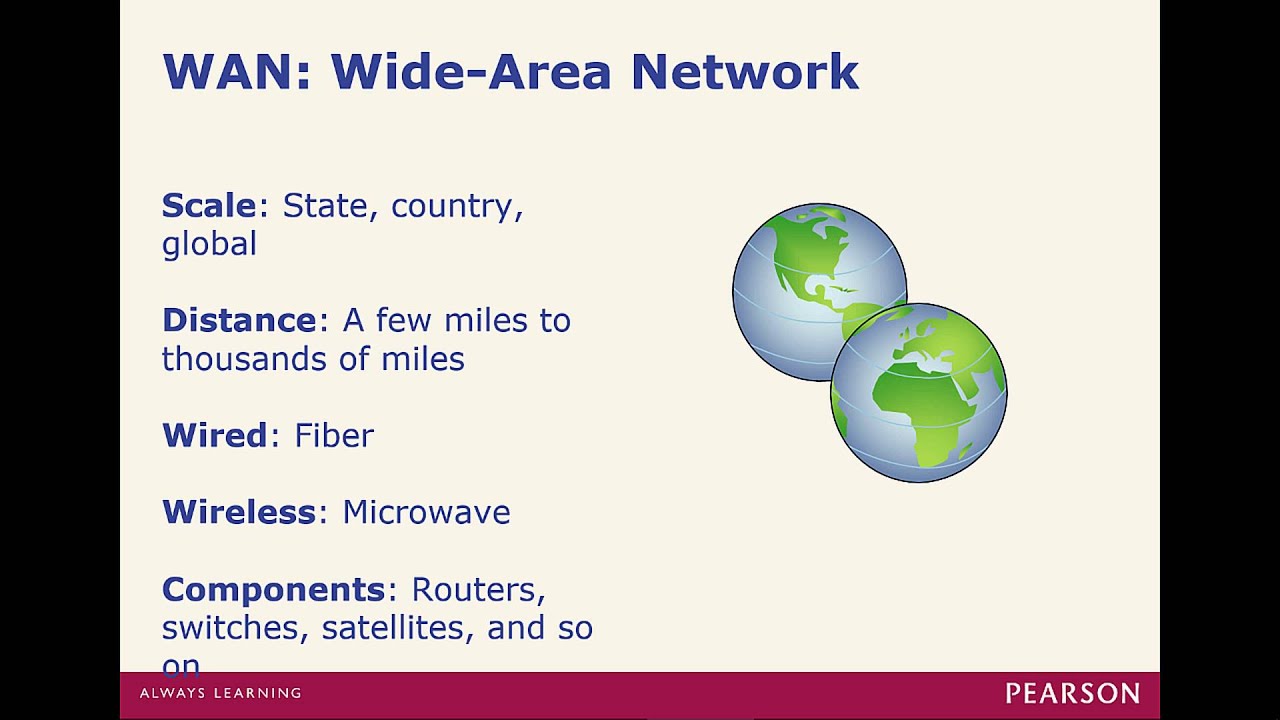 WAN: Wide-Area Network

Scale: State, country, global

Distance: A few miles to thousands of miles

Wired: Fiber

Wireless: Microwave

Components: Routers, switches, satellites, and so on

ALWAYS LEARNING

PEARSON